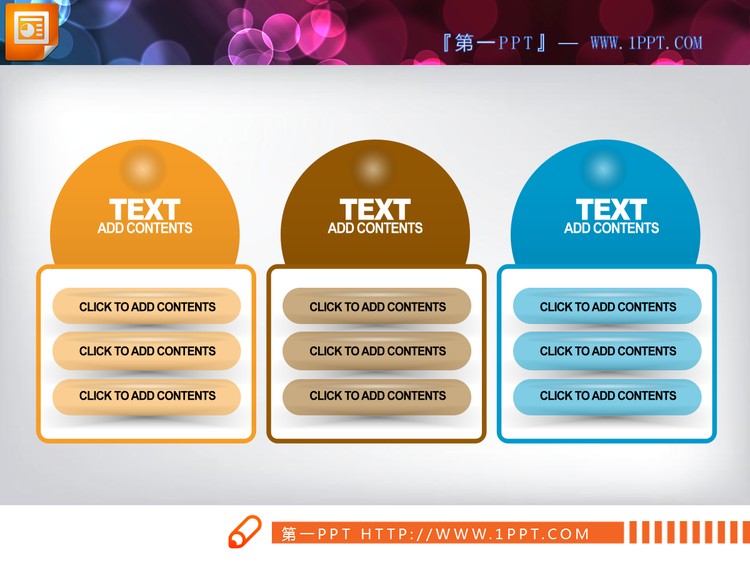 『第一PPT』— WWW.1PPT.COM

TEXT
ADD CONTENTS

CLICK TO ADD CONTENTS

CLICK TO ADD CONTENTS

CLICK TO ADD CONTENTS

TEXT
ADD CONTENTS

CLICK TO ADD CONTENTS

CLICK TO ADD CONTENTS

CLICK TO ADD CONTENTS

TEXT
ADD CONTENTS

CLICK TO ADD CONTENTS

CLICK TO ADD CONTENTS

CLICK TO ADD CONTENTS

第一PPT HTTP://WWW.1PPT.COM